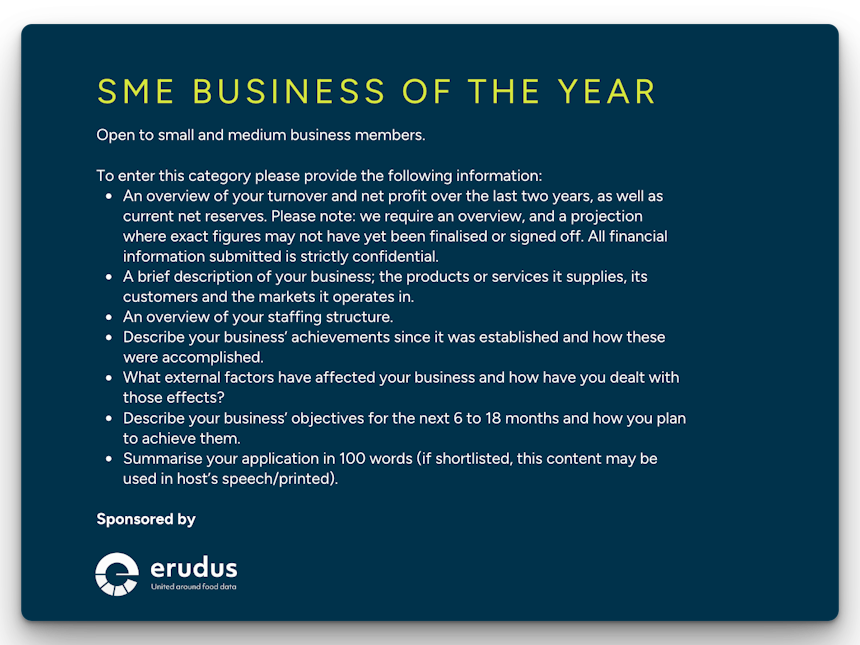 SME BUSINESS OF THE YEAR

Open to small and medium business members.

To enter this category please provide the following information:

- An overview of your turnover and net profit over the last two years, as well as current net reserves. Please note: we require an overview, and a projection where exact figures may not have yet been finalised or signed off. All financial information submitted is strictly confidential.
- A brief description of your business; the products or services it supplies, its customers and the markets it operates in.
- An overview of your staffing structure.
- Describe your business' achievements since it was established and how these were accomplished.
- What external factors have affected your business and how have you dealt with those effects?
- Describe your business' objectives for the next 6 to 18 months and how you plan to achieve them.
- Summarise your application in 100 words (if shortlisted, this content may be used in host's speech/printed).

Sponsored by

erudus
United around food data